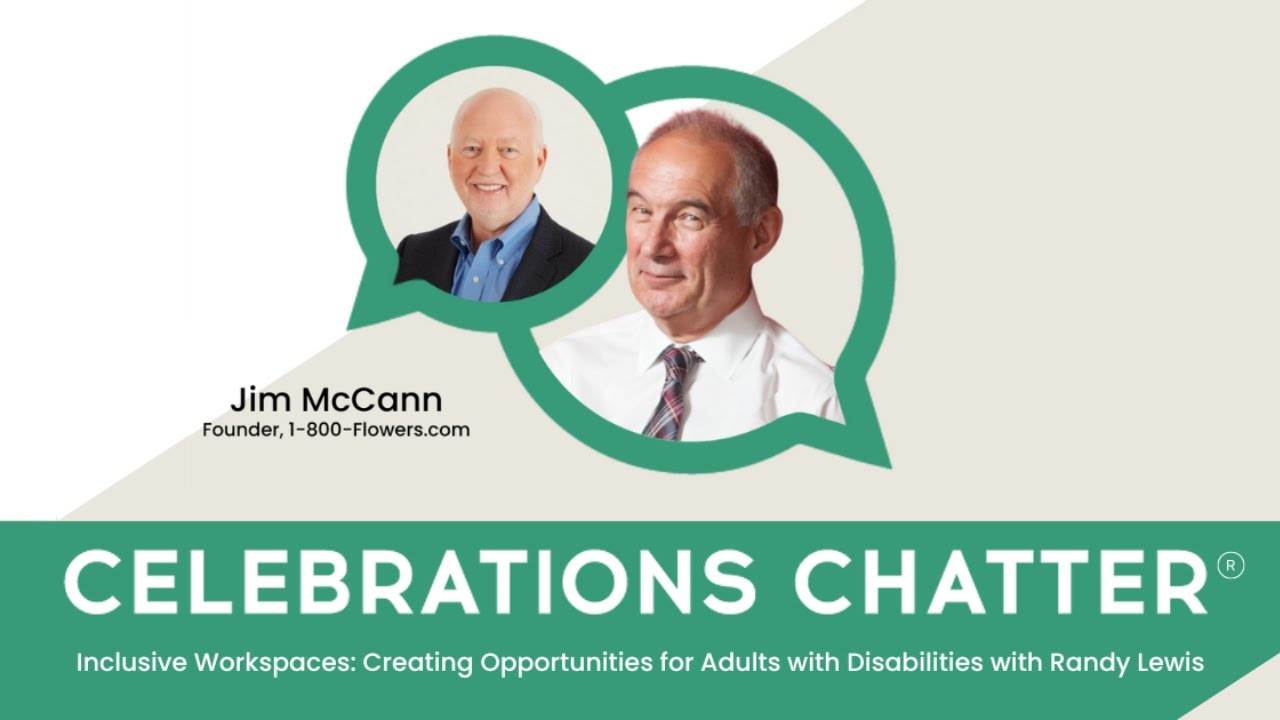 Jim McCann
Founder, 1-800-Flowers.com

CELEBRATIONS CHATTER®

Inclusive Workspaces: Creating Opportunities for Adults with Disabilities with Randy Lewis